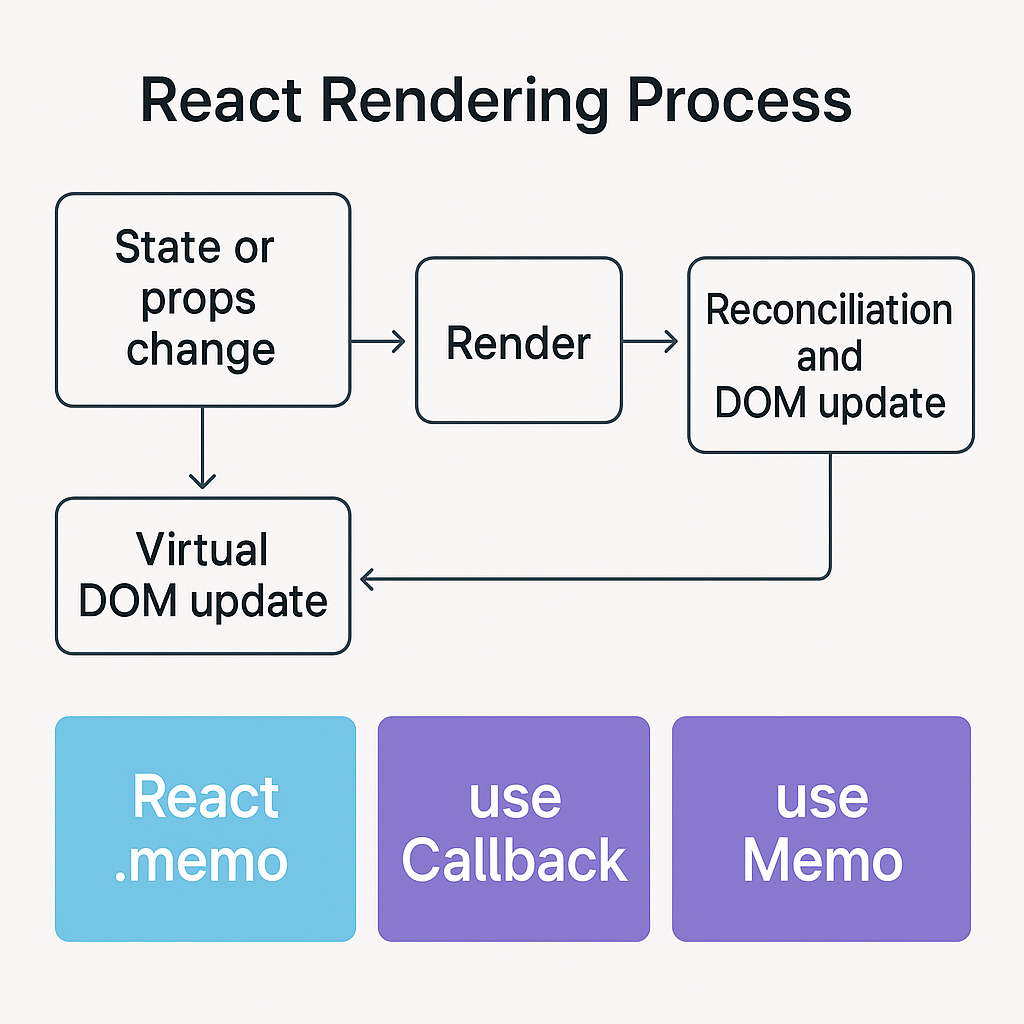 React Rendering Process

State or props change

Render

Reconciliation and DOM update

Virtual DOM update

React .memo

use Callback

use Memo